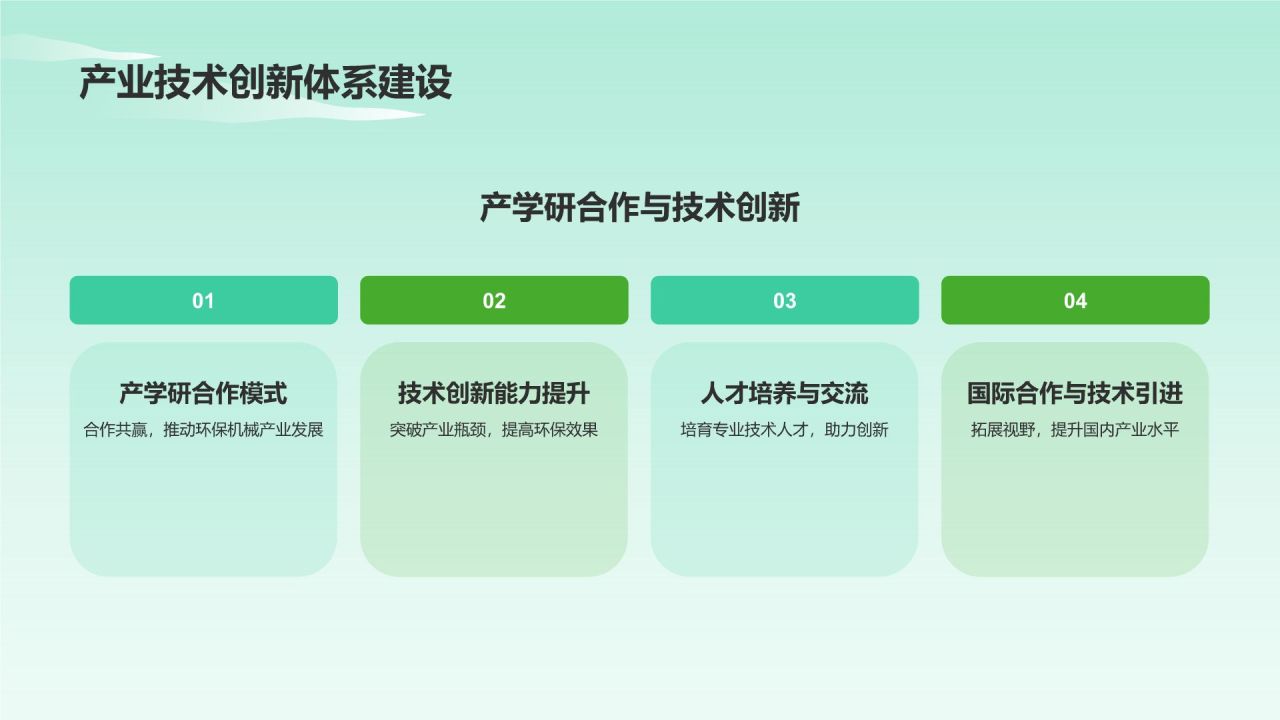 产业技术创新体系建设

产学研合作与技术创新

01

产学研合作模式

合作共赢，推动环保机械产业发展

02

技术创新能力提升

突破产业瓶颈，提高环保效果

03

人才培养与交流

培育专业技术人才，助力创新

04

国际合作与技术引进

拓展视野，提升国内产业水平